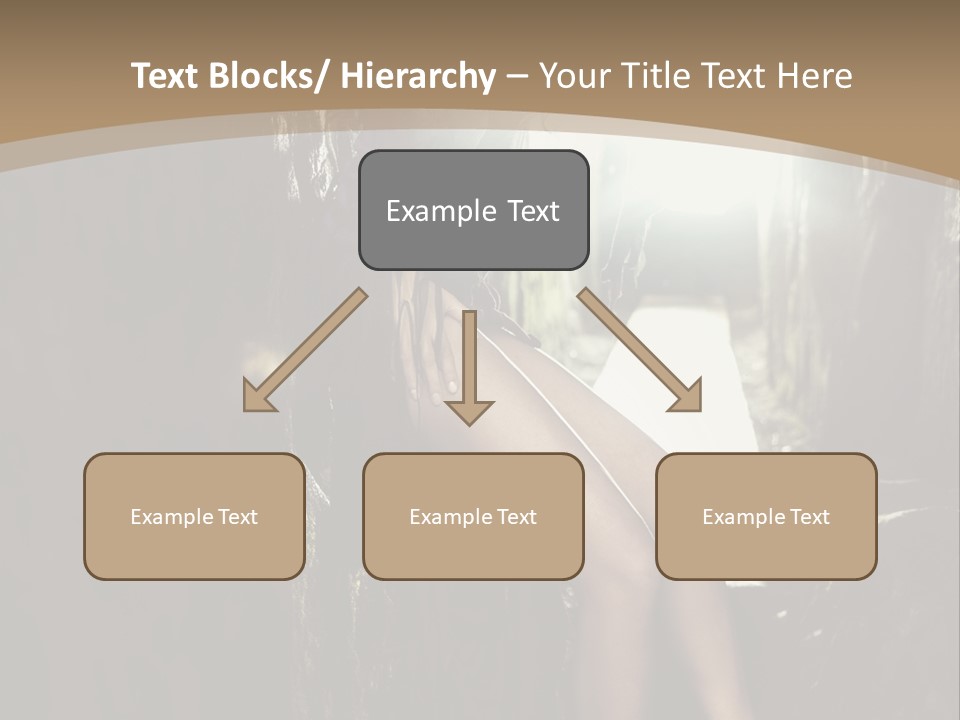 Text Blocks/ Hierarchy – Your Title Text Here

Example Text

Example Text

Example Text

Example Text